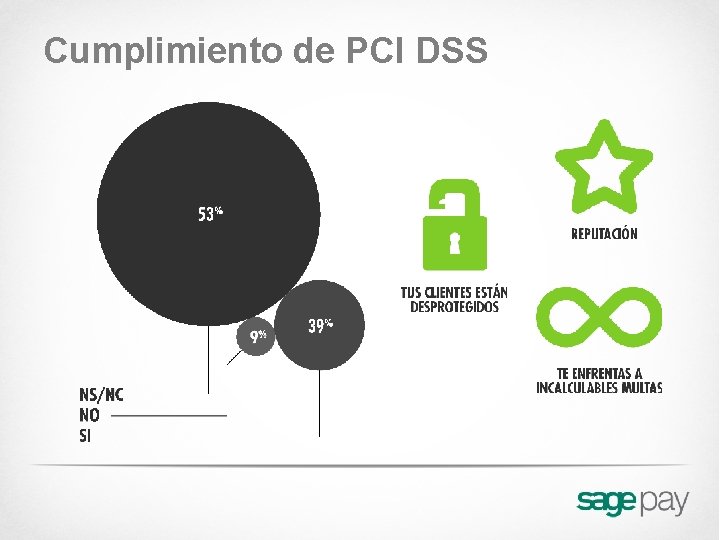 Cumplimiento de PCI DSS

53%

9%

39%

NS/NC
NO
SI

TUS CLIENTES ESTÁN DESPROTEGIDOS

REPUTACIÓN

TE ENFRENTAS A INCALCULABLES MULTAS

sage pay